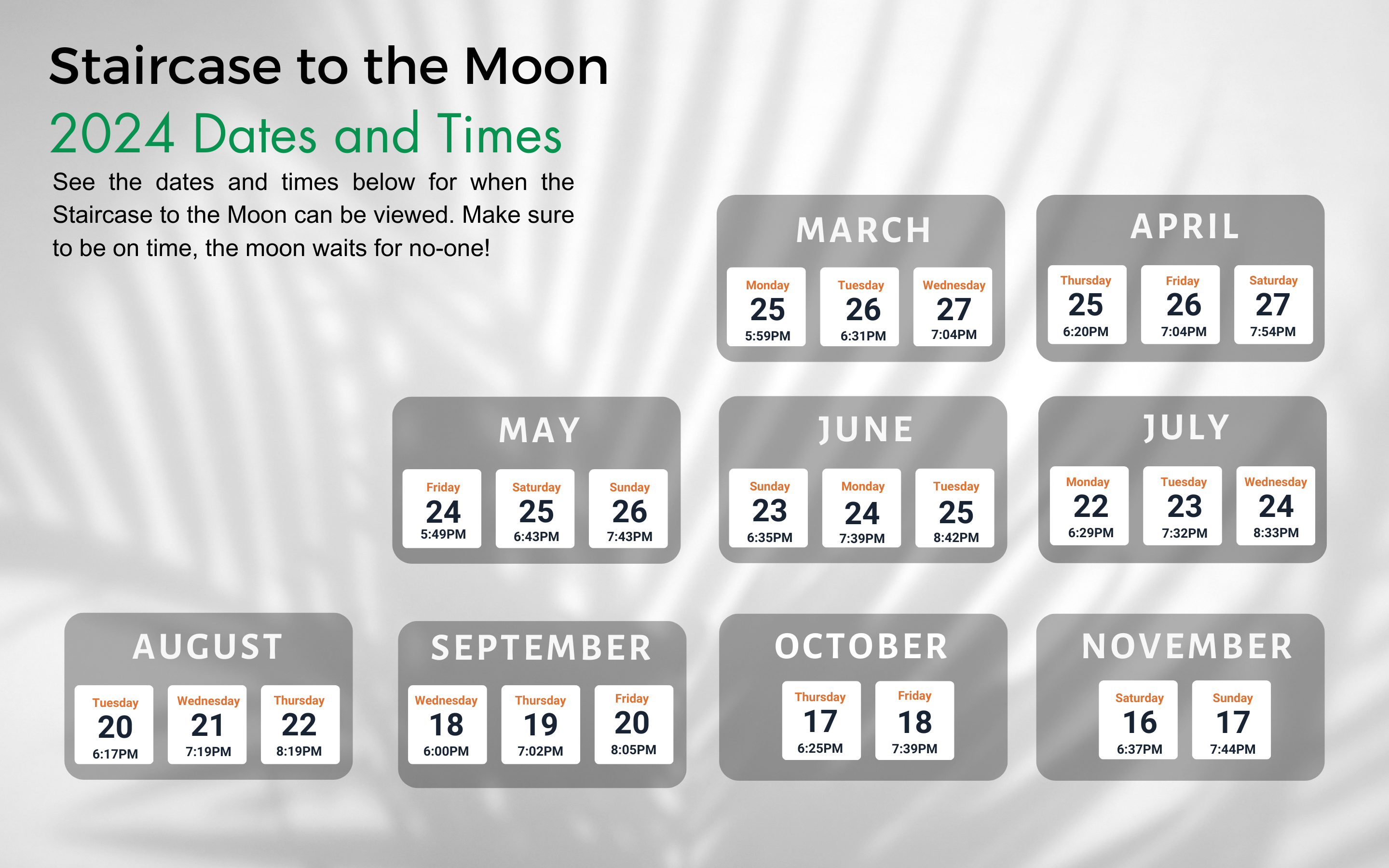 Staircase to the Moon

2024 Dates and Times

See the dates and times below for when the Staircase to the Moon can be viewed. Make sure to be on time, the moon waits for no-one!

MARCH

Monday
25
5:59PM

Tuesday
26
6:31PM

Wednesday
27
7:04PM

APRIL

Thursday
25
6:20PM

Friday
26
7:04PM

Saturday
27
7:54PM

MAY

Friday
24
5:49PM

Saturday
25
6:43PM

Sunday
26
7:43PM

JUNE

Sunday
23
6:35PM

Monday
24
7:39PM

Tuesday
25
8:42PM

JULY

Monday
22
6:29PM

Tuesday
23
7:32PM

Wednesday
24
8:33PM

AUGUST

Tuesday
20
6:17PM

Wednesday
21
7:19PM

Thursday
22
8:19PM

SEPTEMBER

Wednesday
18
6:00PM

Thursday
19
7:02PM

Friday
20
8:05PM

OCTOBER

Thursday
17
6:25PM

Friday
18
7:39PM

NOVEMBER

Saturday
16
6:37PM

Sunday
17
7:44PM